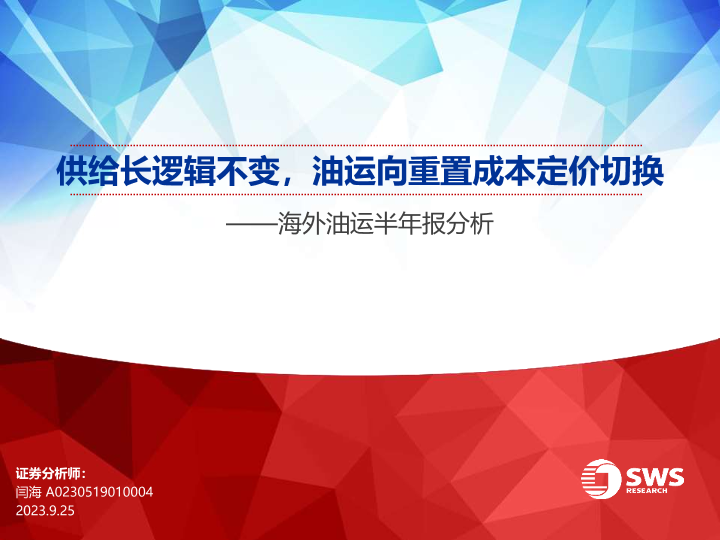 供给长逻辑不变，油运向重置成本定价切换

——海外油运半年报分析

证券分析师：
闫海 A0230519010004
2023.9.25

SWS
RESEARCH